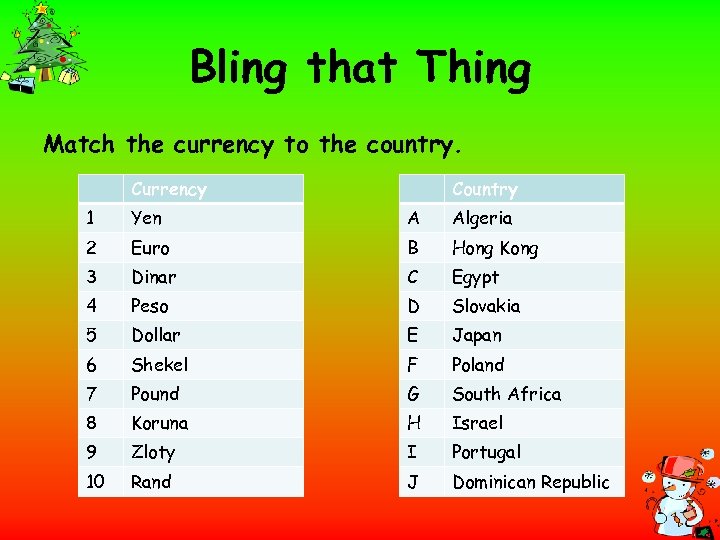 Bling that Thing

Match the currency to the country.

| | Currency |
|---|---|
| 1 | Yen |
| 2 | Euro |
| 3 | Dinar |
| 4 | Peso |
| 5 | Dollar |
| 6 | Shekel |
| 7 | Pound |
| 8 | Koruna |
| 9 | Zloty |
| 10 | Rand |

| | Country |
|---|---|
| A | Algeria |
| B | Hong Kong |
| C | Egypt |
| D | Slovakia |
| E | Japan |
| F | Poland |
| G | South Africa |
| H | Israel |
| I | Portugal |
| J | Dominican Republic |